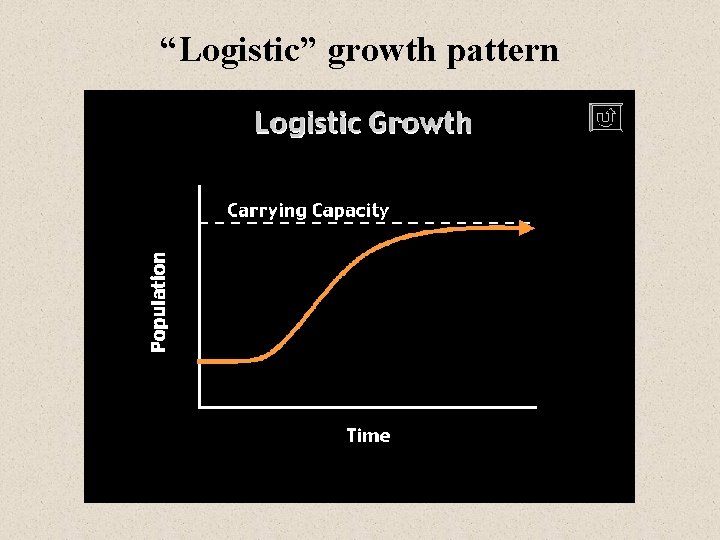 “Logistic” growth pattern

Logistic Growth

Carrying Capacity

Population

Time